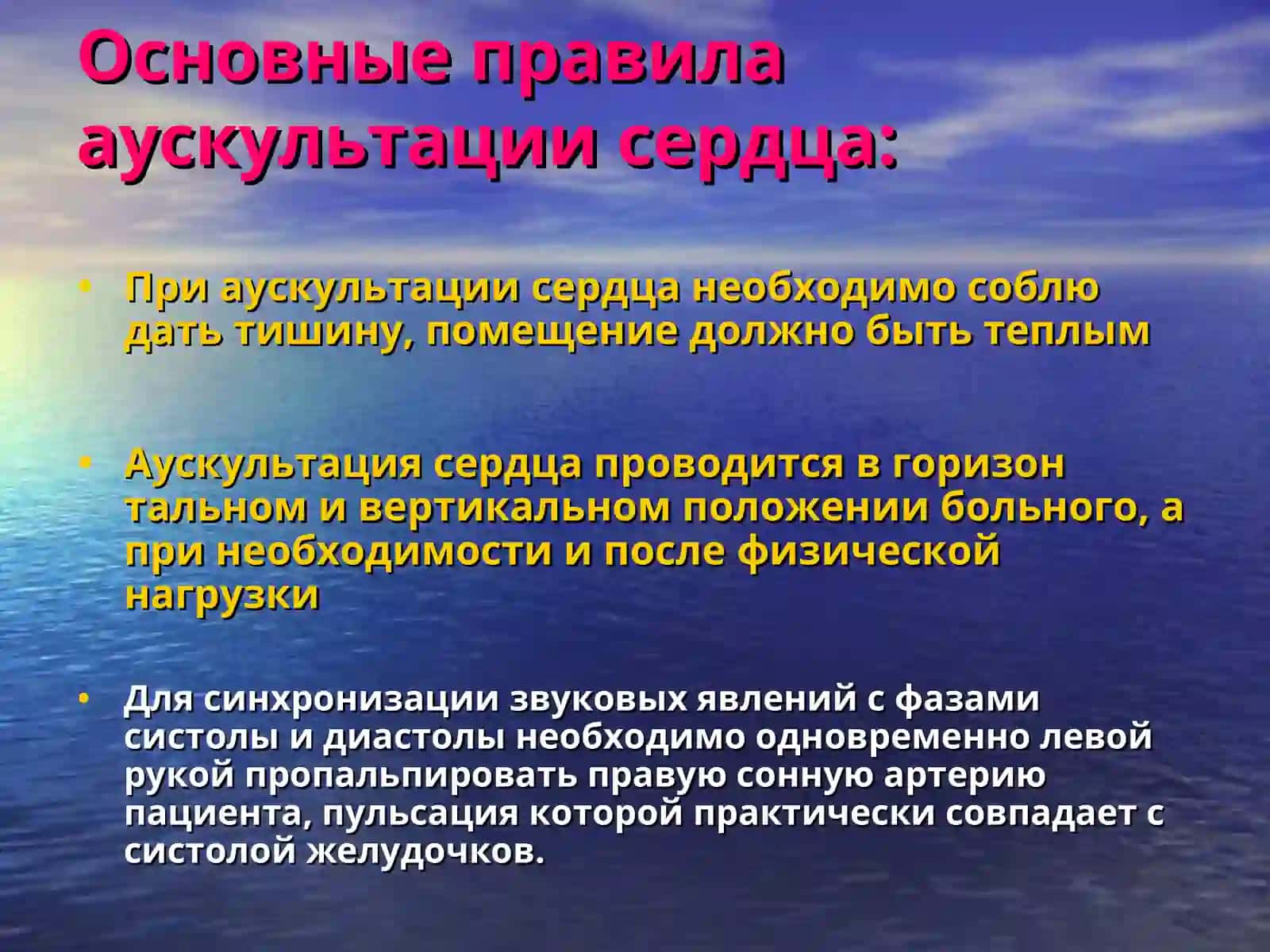 Основные правила аускультации сердца:

• При аускультации сердца необходимо соблю дать тишину, помещение должно быть теплым

• Аускультация сердца проводится в горизон тальном и вертикальном положении больного, а при необходимости и после физической нагрузки

• Для синхронизации звуковых явлений с фазами систолы и диастолы необходимо одновременно левой рукой пропальпировать правую сонную артерию пациента, пульсация которой практически совпадает с систолой желудочков.